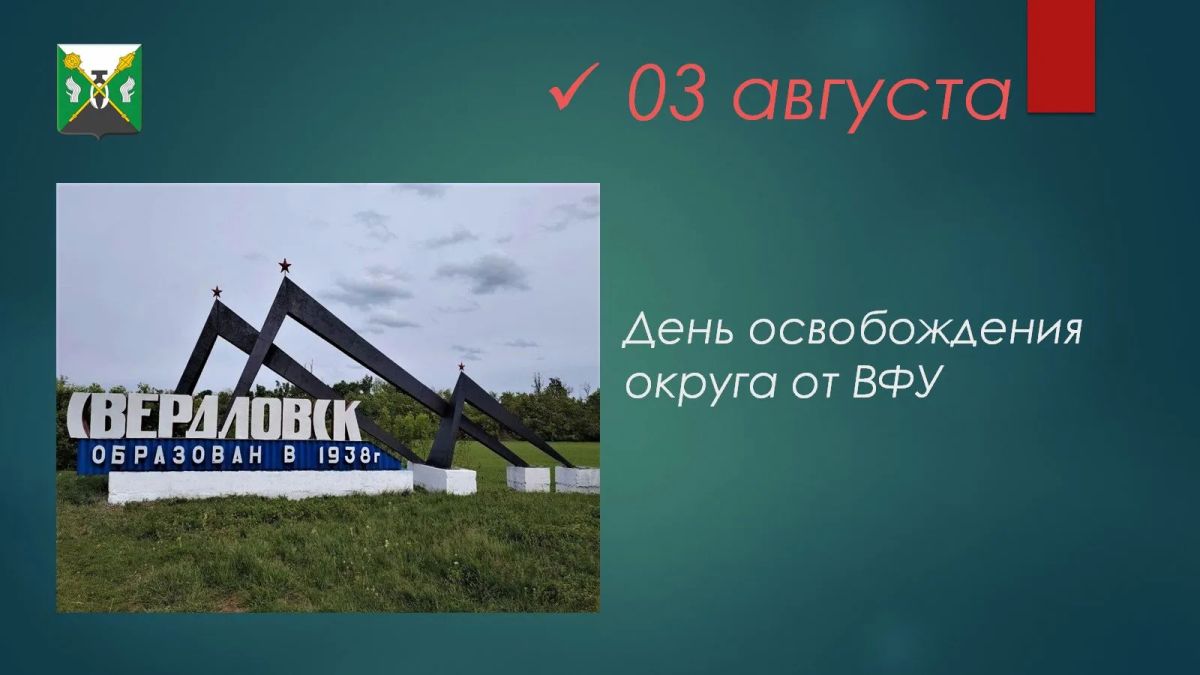 ✓ 03 августа

СВЕРДЛОВСК
ОБРАЗОВАН В 1938г

День освобождения округа от ВФУ